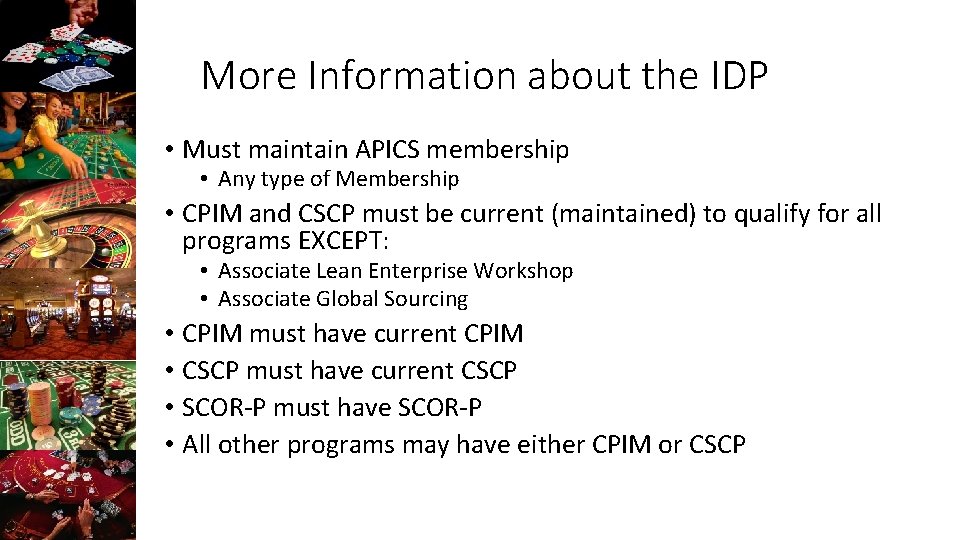 More Information about the IDP

• Must maintain APICS membership
  • Any type of Membership
• CPIM and CSCP must be current (maintained) to qualify for all programs EXCEPT:
  • Associate Lean Enterprise Workshop
  • Associate Global Sourcing
• CPIM must have current CPIM
• CSCP must have current CSCP
• SCOR-P must have SCOR-P
• All other programs may have either CPIM or CSCP